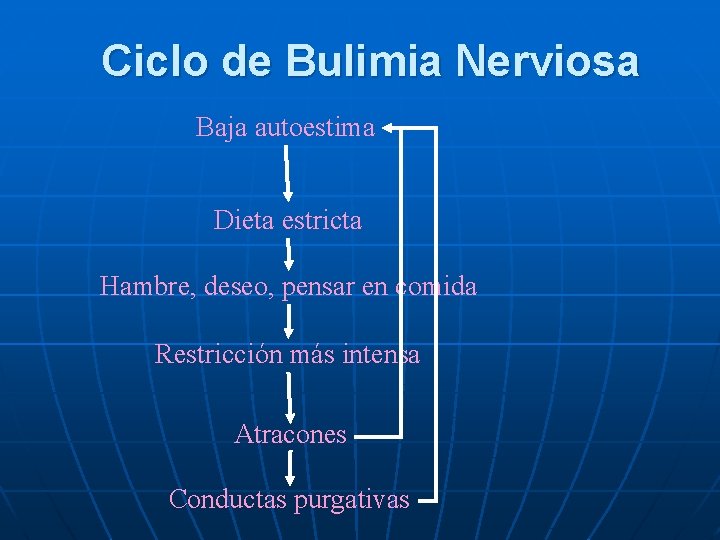 Ciclo de Bulimia Nerviosa

Baja autoestima

Dieta estricta

Hambre, deseo, pensar en comida

Restricción más intensa

Atracones

Conductas purgativas